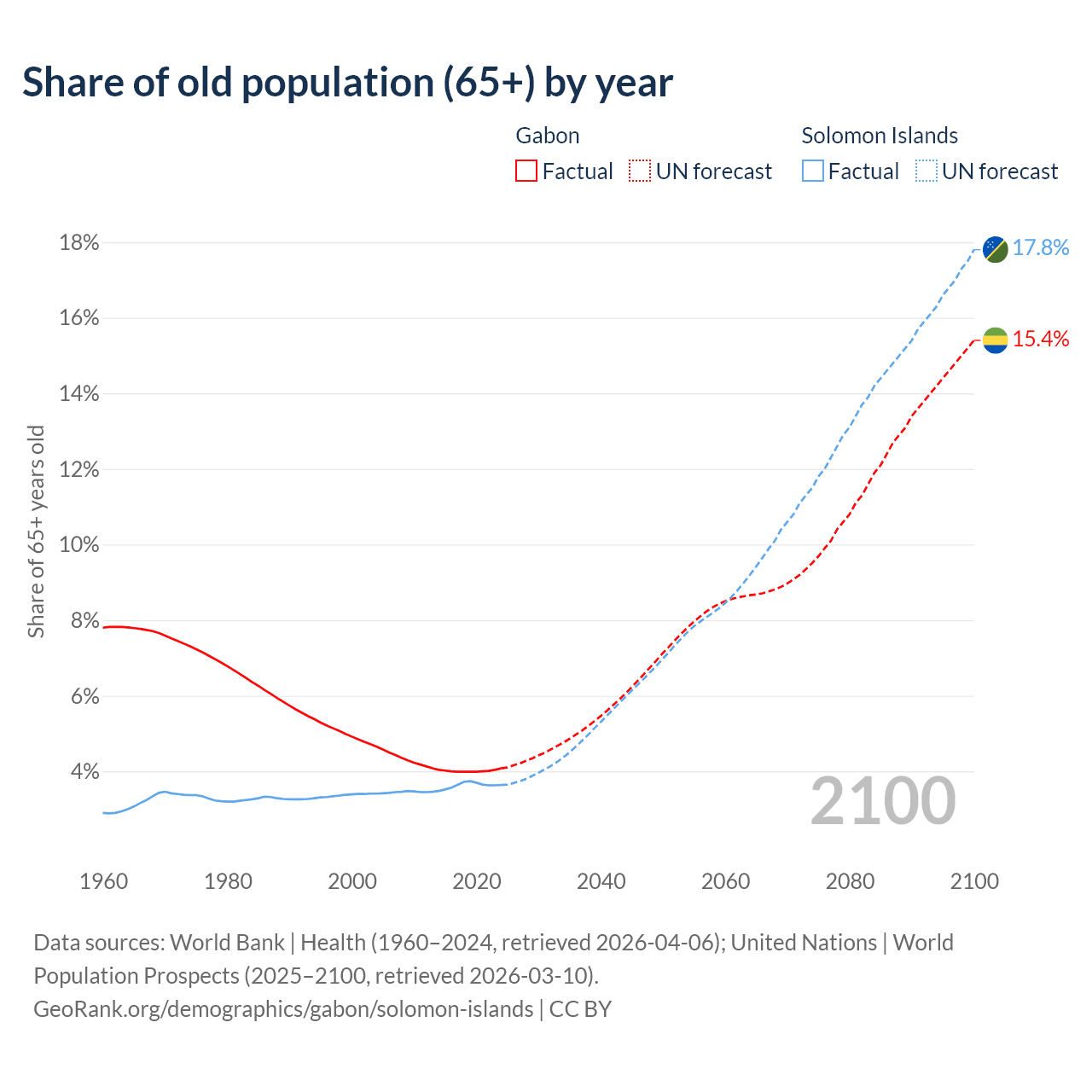 Share of old population (65+) by year

Gabon
Factual UN forecast

Solomon Islands
Factual UN forecast

Share of 65+ years old

18%
16%
14%
12%
10%
8%
6%
4%

17.8%
15.4%

2100

1960 1980 2000 2020 2040 2060 2080 2100

Data sources: World Bank | Health (1960–2024, retrieved 2026-04-06); United Nations | World Population Prospects (2025–2100, retrieved 2026-03-10).
GeoRank.org/demographics/gabon/solomon-islands | CC BY